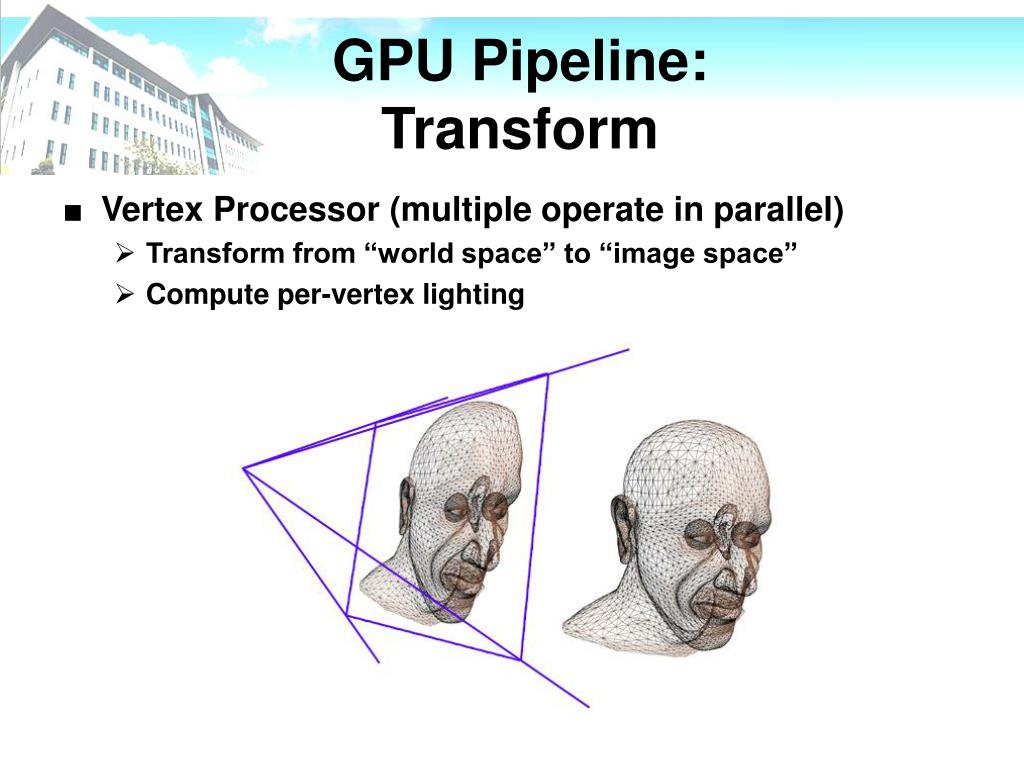 GPU Pipeline: Transform

■ Vertex Processor (multiple operate in parallel)
➢ Transform from “world space” to “image space”
➢ Compute per-vertex lighting